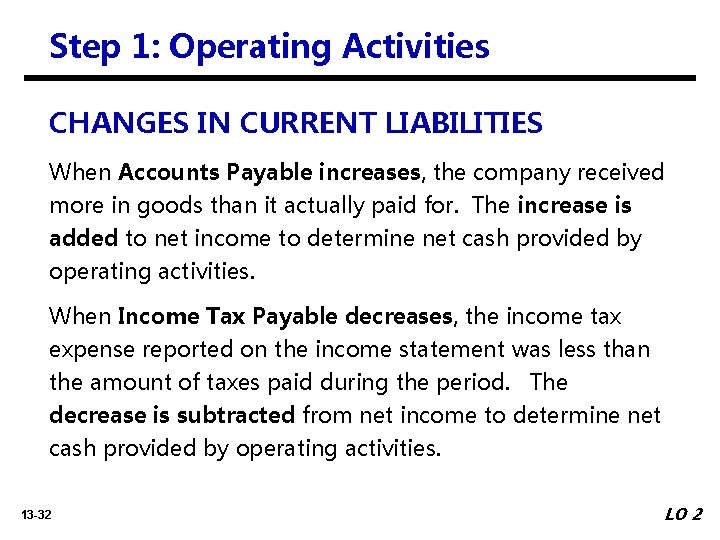 Step 1: Operating Activities

CHANGES IN CURRENT LIABILITIES

When Accounts Payable increases, the company received more in goods than it actually paid for. The increase is added to net income to determine net cash provided by operating activities.

When Income Tax Payable decreases, the income tax expense reported on the income statement was less than the amount of taxes paid during the period. The decrease is subtracted from net income to determine net cash provided by operating activities.

13-32

LO 2